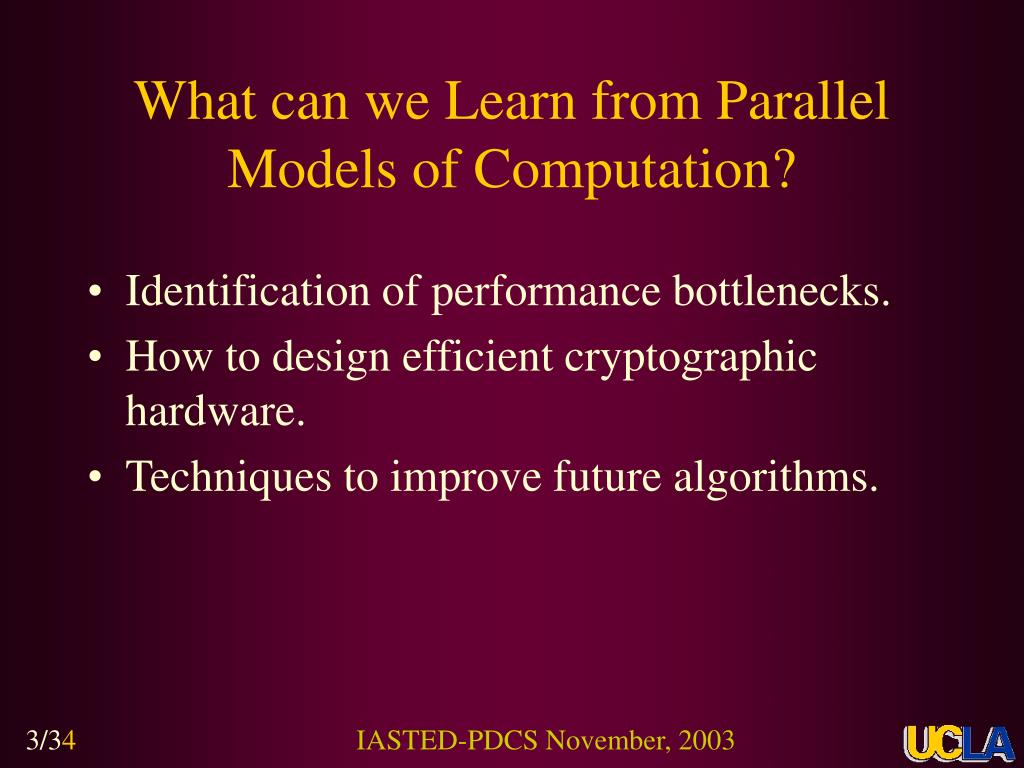 What can we Learn from Parallel Models of Computation?

• Identification of performance bottlenecks.
• How to design efficient cryptographic hardware.
• Techniques to improve future algorithms.

3/34

IASTED-PDCS November, 2003

UCLA